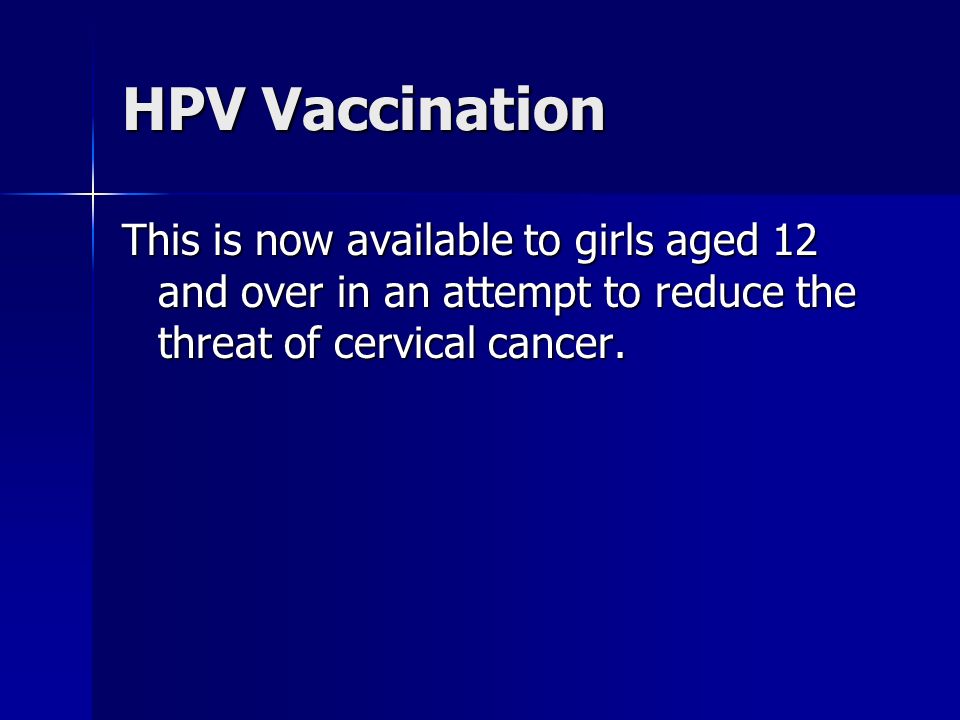 HPV Vaccination

This is now available to girls aged 12 and over in an attempt to reduce the threat of cervical cancer.